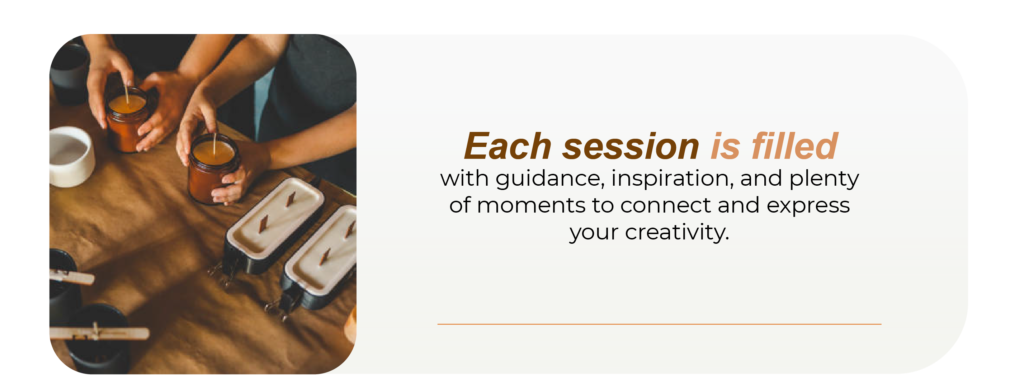 Each session is filled
with guidance, inspiration, and plenty of moments to connect and express your creativity.